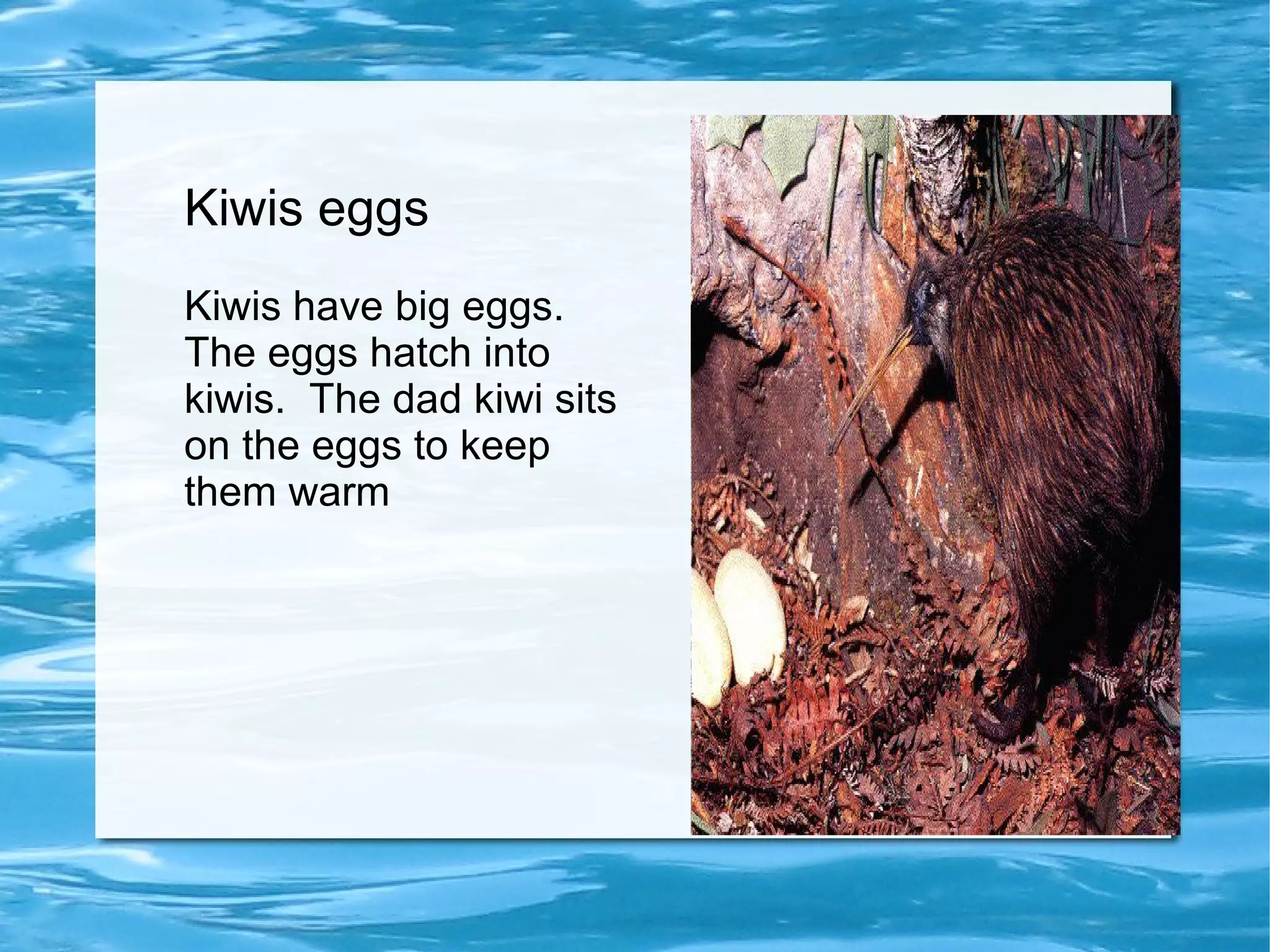 Kiwis eggs

Kiwis have big eggs. The eggs hatch into kiwis.  The dad kiwi sits on the eggs to keep them warm